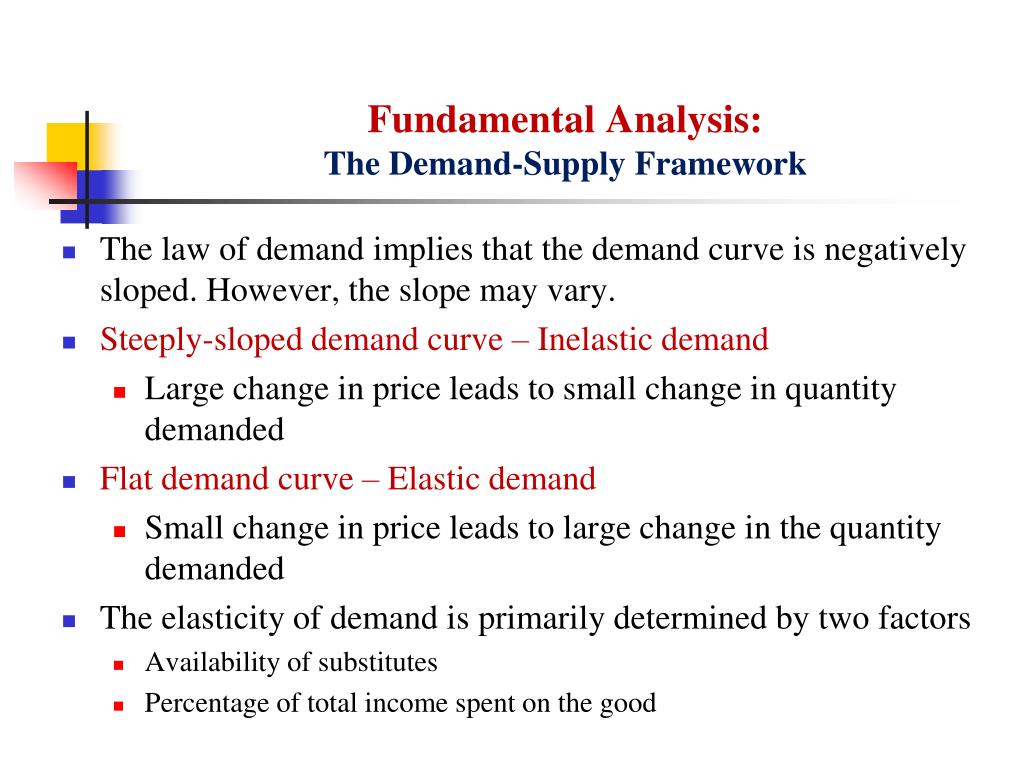 Fundamental Analysis:
The Demand-Supply Framework

- The law of demand implies that the demand curve is negatively sloped. However, the slope may vary.
- Steeply-sloped demand curve – Inelastic demand
  - Large change in price leads to small change in quantity demanded
- Flat demand curve – Elastic demand
  - Small change in price leads to large change in the quantity demanded
- The elasticity of demand is primarily determined by two factors
  - Availability of substitutes
  - Percentage of total income spent on the good